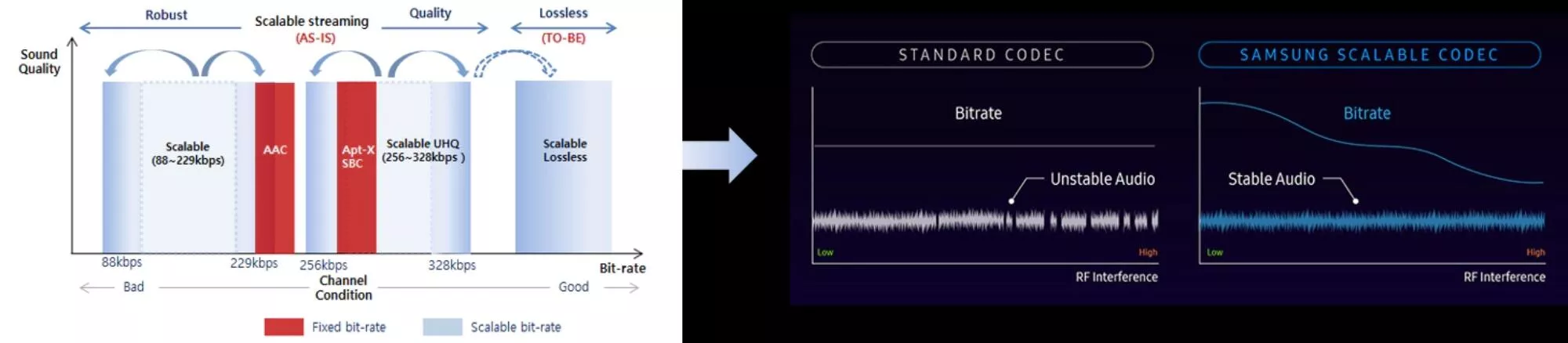 Robust
Scalable streaming
(AS-IS)
Quality
Lossless
(TO-BE)

Sound Quality

Scalable (88~229kbps)
AAC
Apt-X SBC
Scalable UHQ (256~328kbps )
Scalable Lossless

88kbps
229kbps
256kbps
328kbps
Bit-rate

Bad
Channel Condition
Good

Fixed bit-rate
Scalable bit-rate

STANDARD CODEC

Bitrate

Unstable Audio

Low
High

RF Interference

SAMSUNG SCALABLE CODEC

Bitrate

Stable Audio

Low
High

RF Interference